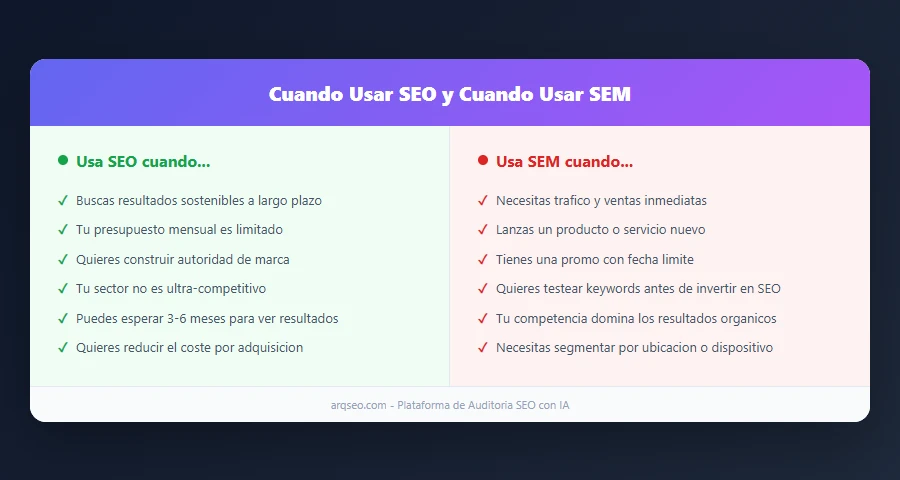 Cuando Usar SEO y Cuando Usar SEM

Usa SEO cuando...

✓ Buscas resultados sostenibles a largo plazo
✓ Tu presupuesto mensual es limitado
✓ Quieres construir autoridad de marca
✓ Tu sector no es ultra-competitivo
✓ Puedes esperar 3-6 meses para ver resultados
✓ Quieres reducir el coste por adquisicion

Usa SEM cuando...

✓ Necesitas trafico y ventas inmediatas
✓ Lanzas un producto o servicio nuevo
✓ Tienes una promo con fecha limite
✓ Quieres testear keywords antes de invertir en SEO
✓ Tu competencia domina los resultados organicos
✓ Necesitas segmentar por ubicacion o dispositivo

arqseo.com - Plataforma de Auditoria SEO con IA